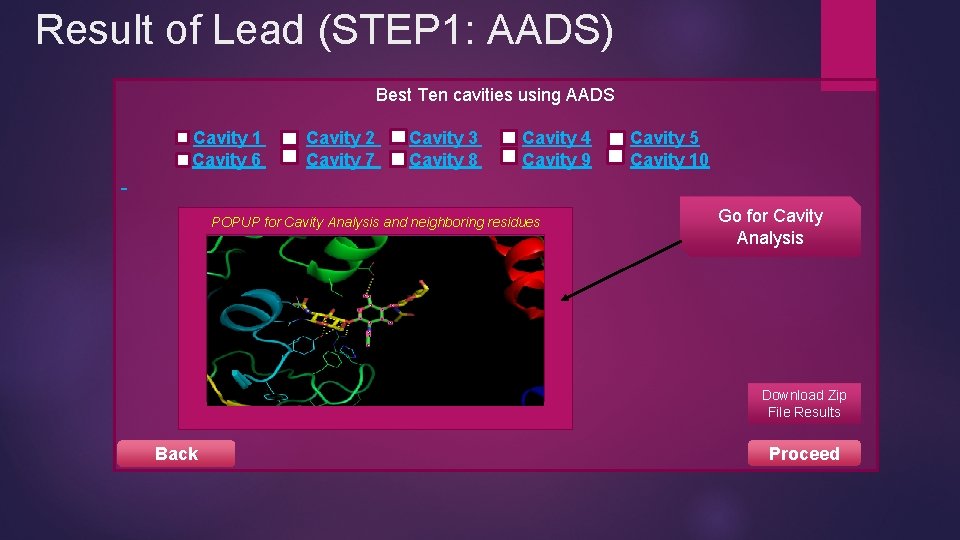 Result of Lead (STEP1: AADS)

Best Ten cavities using AADS

Cavity 1 Cavity 2 Cavity 3 Cavity 4 Cavity 5
Cavity 6 Cavity 7 Cavity 8 Cavity 9 Cavity 10

POPUP for Cavity Analysis and neighboring residues

Go for Cavity Analysis

Download Zip File Results

Back

Proceed